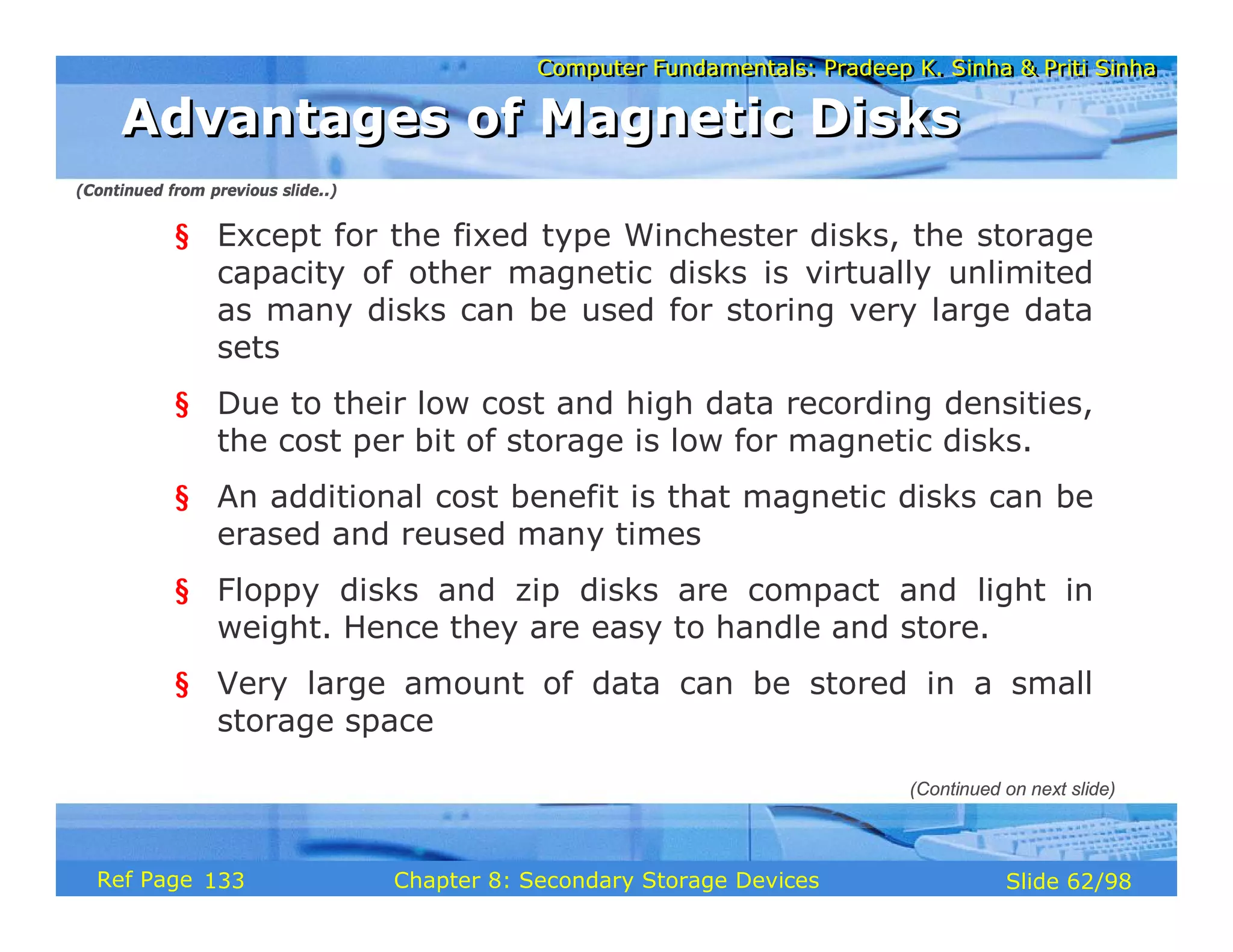 Computer Fundamentals: Pradeep K. Sinha & Priti Sinha

Advantages of Magnetic Disks

(Continued from previous slide..)

§ Except for the fixed type Winchester disks, the storage capacity of other magnetic disks is virtually unlimited as many disks can be used for storing very large data sets

§ Due to their low cost and high data recording densities, the cost per bit of storage is low for magnetic disks.

§ An additional cost benefit is that magnetic disks can be erased and reused many times

§ Floppy disks and zip disks are compact and light in weight. Hence they are easy to handle and store.

§ Very large amount of data can be stored in a small storage space

(Continued on next slide)

Ref Page 133 Chapter 8: Secondary Storage Devices Slide 62/98